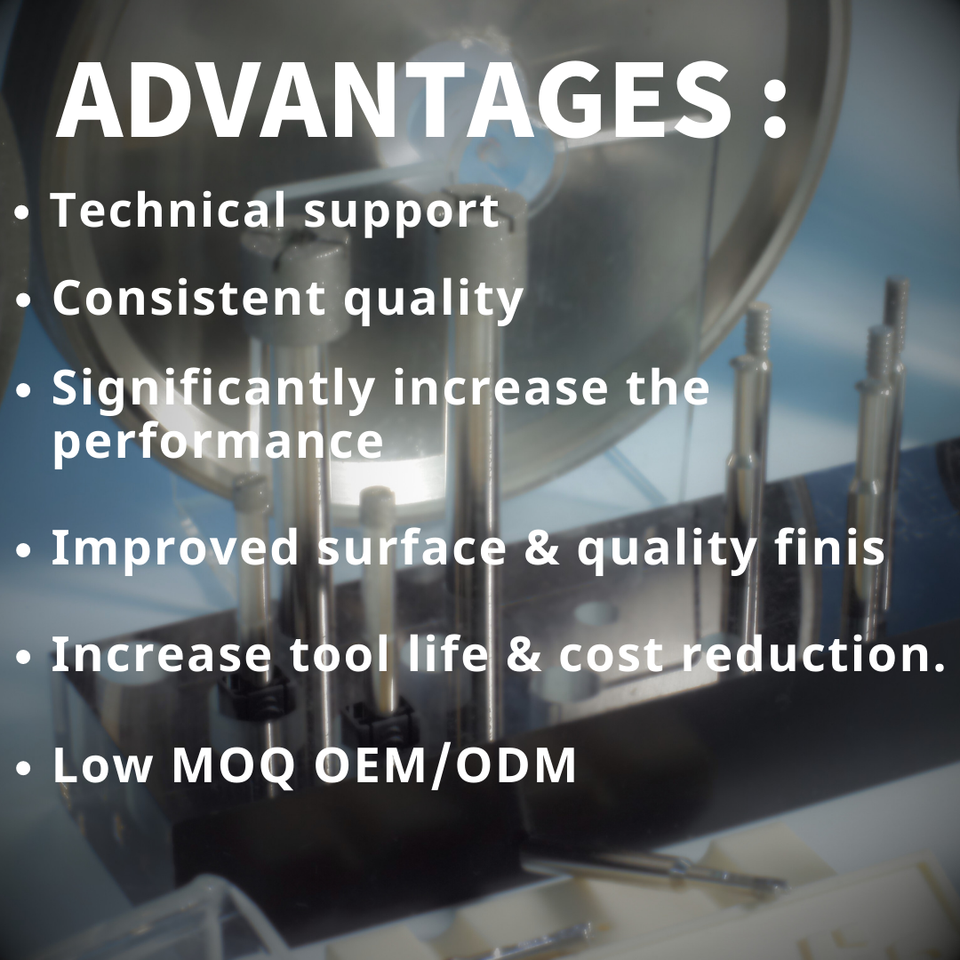 ADVANTAGES :

• Technical support

• Consistent quality

• Significantly increase the performance

• Improved surface & quality finis

• Increase tool life & cost reduction.

• Low MOQ OEM/ODM